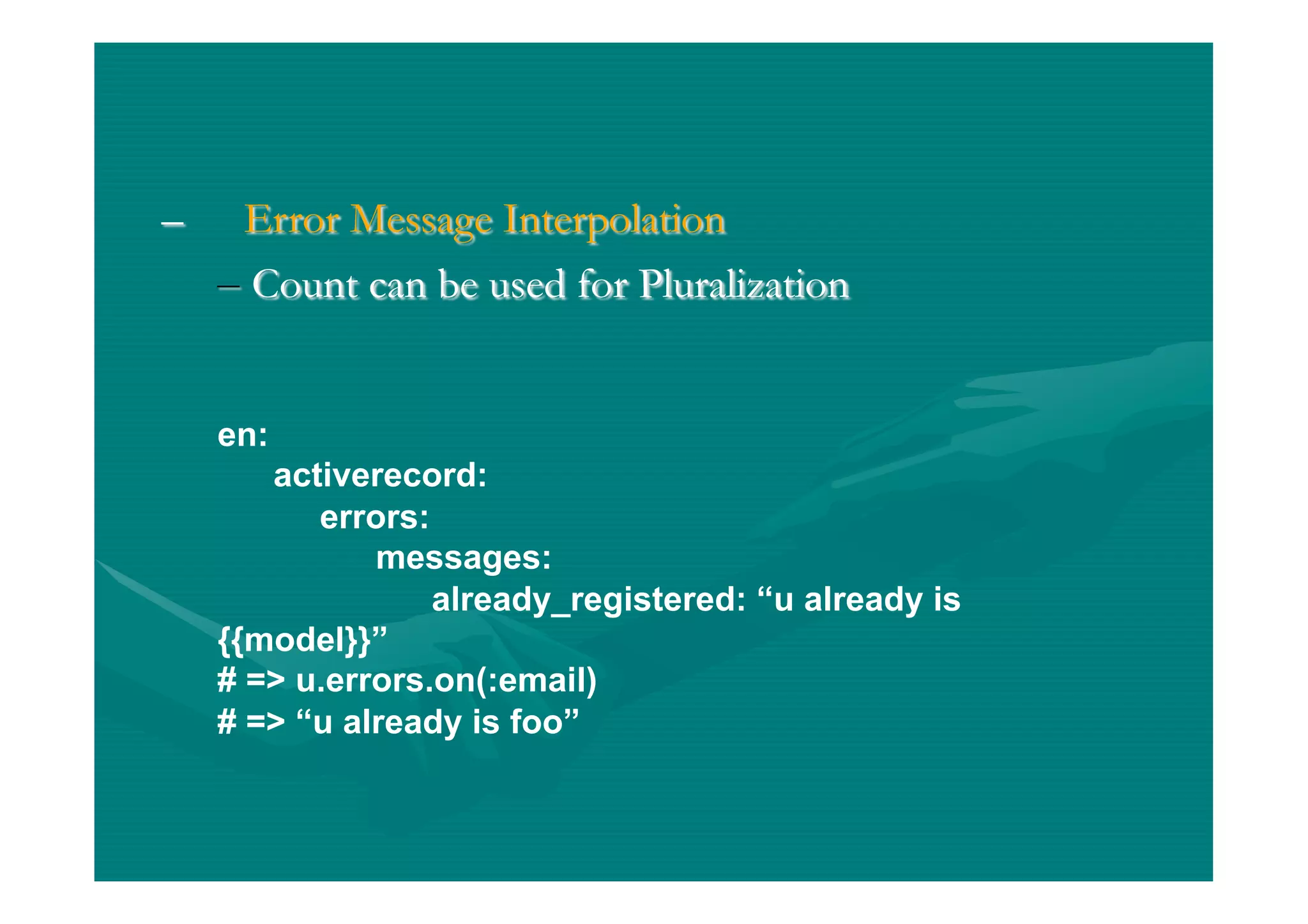 – Error Message Interpolation

– Count can be used for Pluralization

en:
activerecord:
errors:
messages:
already_registered: “u already is {{model}}”
# => u.errors.on(:email)
# => “u already is foo”